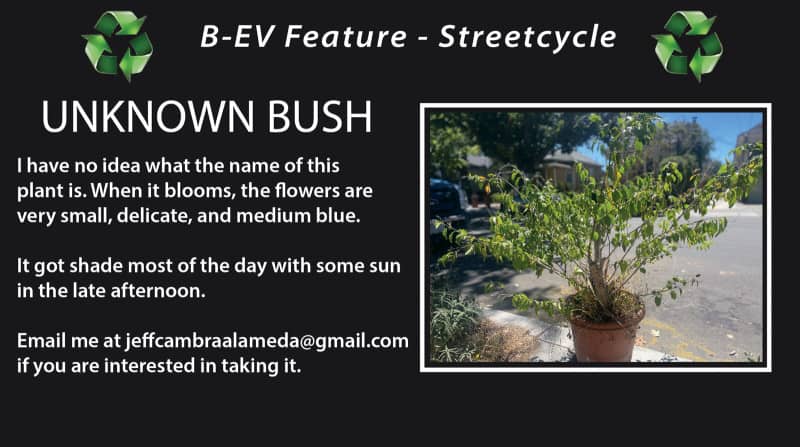 B-EV Feature - Streetcycle

UNKNOWN BUSH

I have no idea what the name of this plant is. When it blooms, the flowers are very small, delicate, and medium blue.

It got shade most of the day with some sun in the late afternoon.

Email me at jeffcambraalameda@gmail.com if you are interested in taking it.